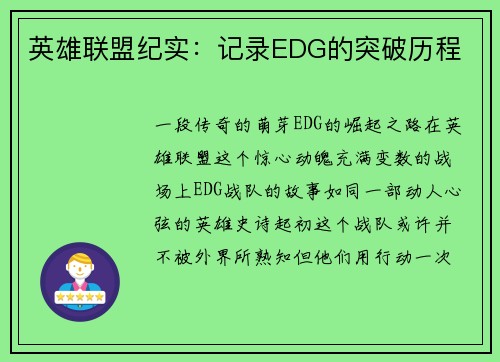 英雄联盟纪实：记录EDG的突破历程

一段传奇的萌芽EDG的崛起之路在英雄联盟这个惊心动魄充满变数的战场上EDG战队的故事如同一部动人心弦的英雄史诗起初这个战队或许并不被外界所熟知但他们用行动一次